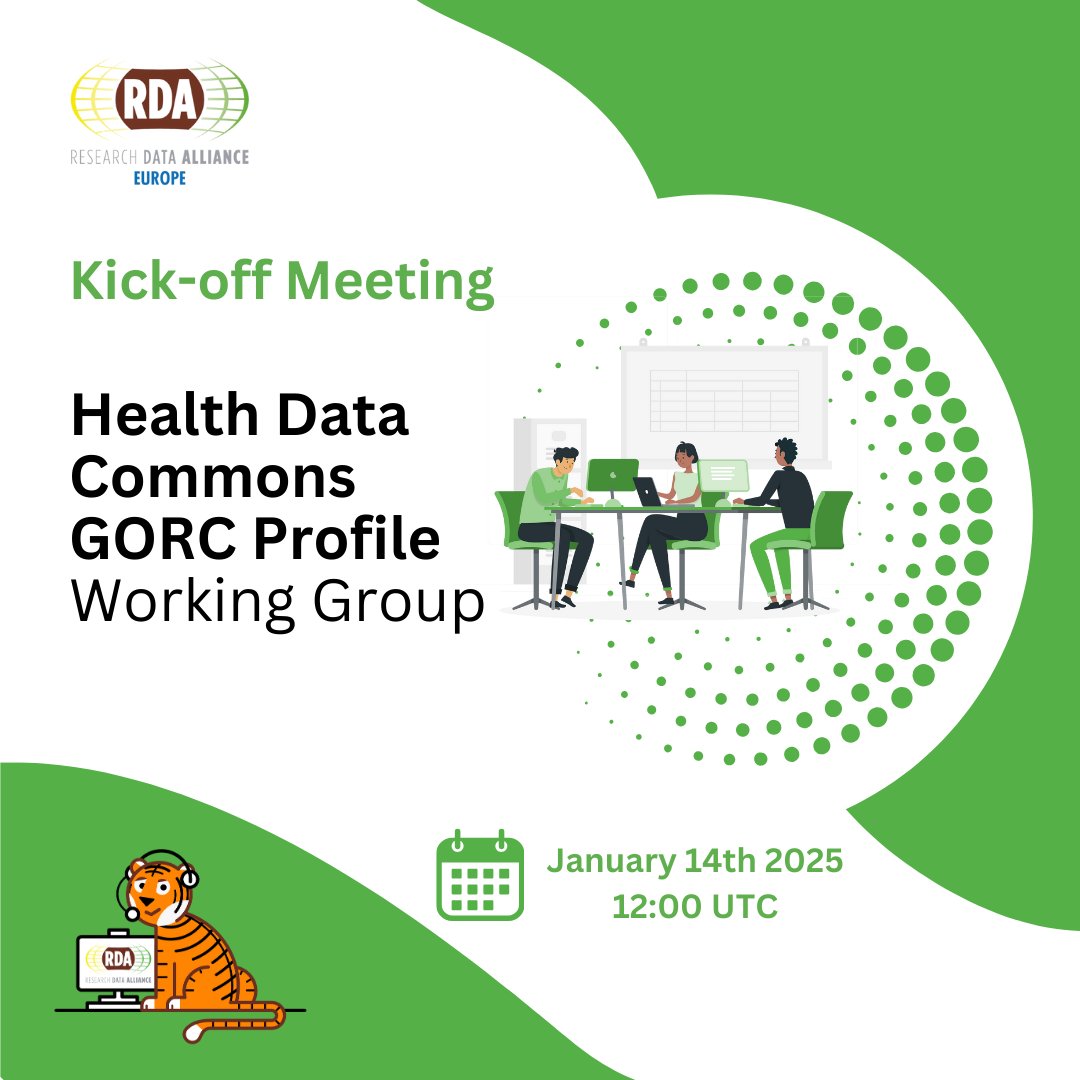 RDA
RESEARCH DATA ALLIANCE
EUROPE

Kick-off Meeting

Health Data Commons GORC Profile Working Group

January 14th 2025
12:00 UTC

RDA
RESEARCH DATA ALLIANCE